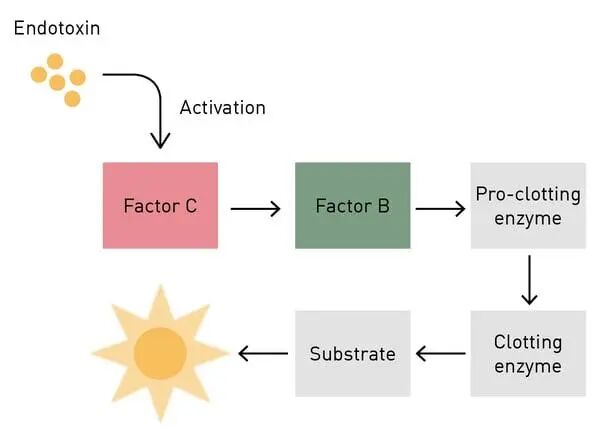 Endotoxin

Activation

Factor C

Factor B

Pro-clotting enzyme

Clotting enzyme

Substrate